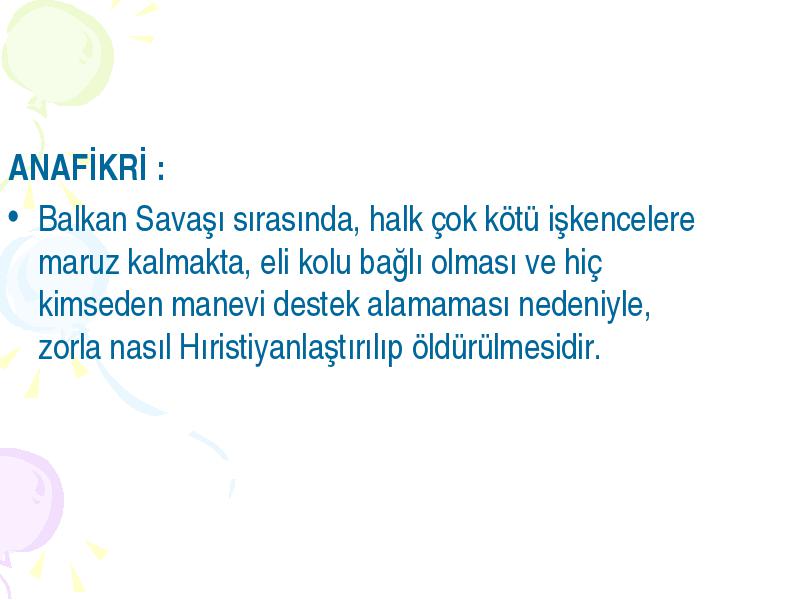 ANAFİKRİ :

• Balkan Savaşı sırasında, halk çok kötü işkencelere maruz kalmakta, eli kolu bağlı olması ve hiç kimseden manevi destek alamaması nedeniyle, zorla nasıl Hıristiyanlaştırılıp öldürülmesidir.